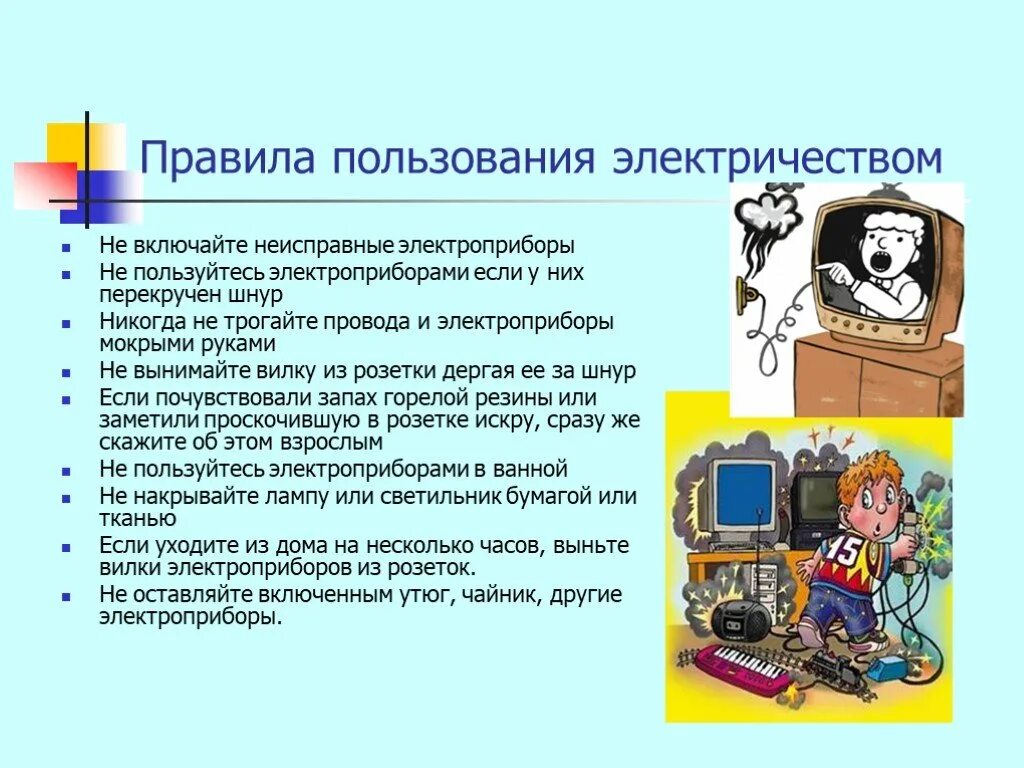 Правила пользования электричеством

- Не включайте неисправные электроприборы
- Не пользуйтесь электроприборами если у них перекручен шнур
- Никогда не трогайте провода и электроприборы мокрыми руками
- Не вынимайте вилку из розетки дергая ее за шнур
- Если почувствовали запах горелой резины или заметили проскочившую в розетке искру, сразу же скажите об этом взрослым
- Не пользуйтесь электроприборами в ванной
- Не накрывайте лампу или светильник бумагой или тканью
- Если уходите из дома на несколько часов, выньте вилки электроприборов из розеток.
- Не оставляйте включенным утюг, чайник, другие электроприборы.

15